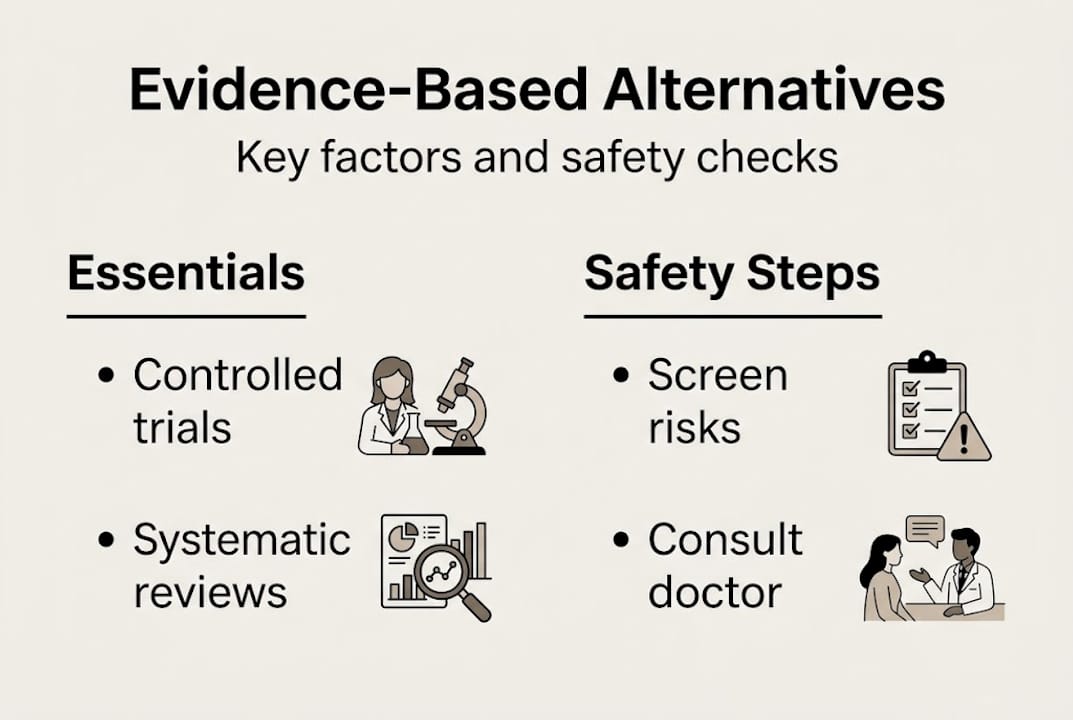 Evidence-Based Alternatives
Key factors and safety checks

Essentials

• Controlled trials

• Systematic reviews

Safety Steps

• Screen risks

• Consult doctor